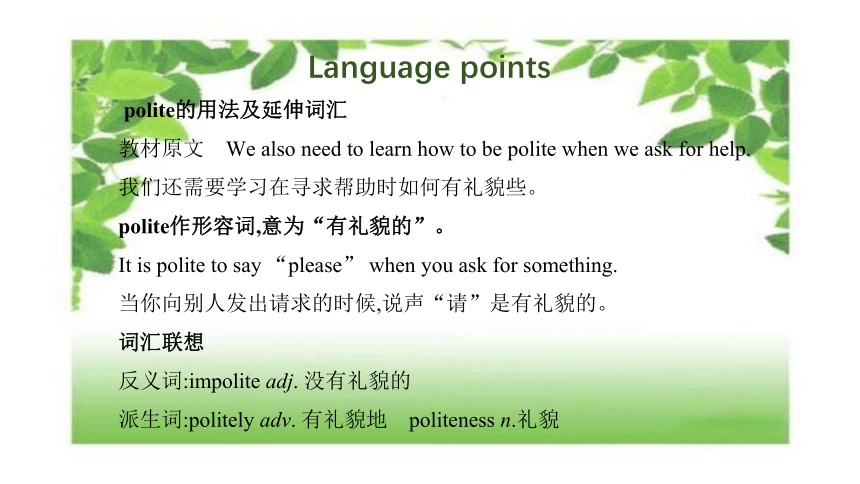 Language points

polite的用法及延伸词汇

教材原文 We also need to learn how to be polite when we ask for help.

我们还需要学习在寻求帮助时如何有礼貌些。

polite作形容词,意为“有礼貌的”。

It is polite to say “please” when you ask for something.

当你向别人发出请求的时候,说声“请”是有礼貌的。

词汇联想

反义词:impolite adj. 没有礼貌的

派生词:politely adv. 有礼貌地 politeness n.礼貌